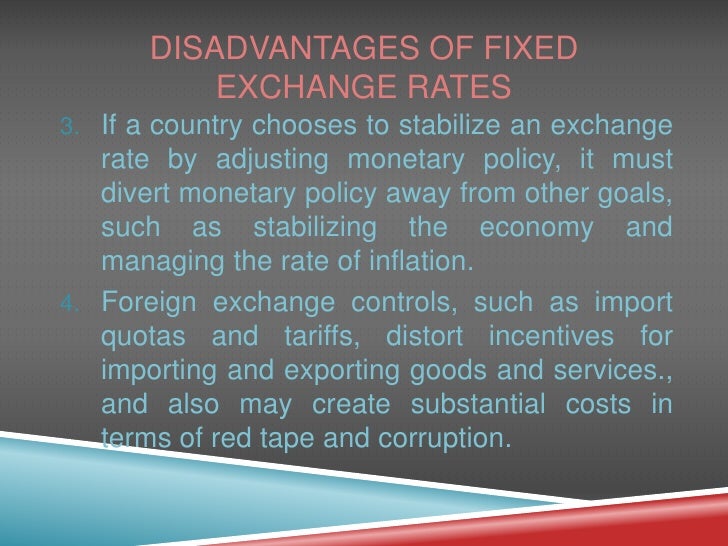 DISADVANTAGES OF FIXED EXCHANGE RATES

3. If a country chooses to stabilize an exchange rate by adjusting monetary policy, it must divert monetary policy away from other goals, such as stabilizing the economy and managing the rate of inflation.

4. Foreign exchange controls, such as import quotas and tariffs, distort incentives for importing and exporting goods and services., and also may create substantial costs in terms of red tape and corruption.